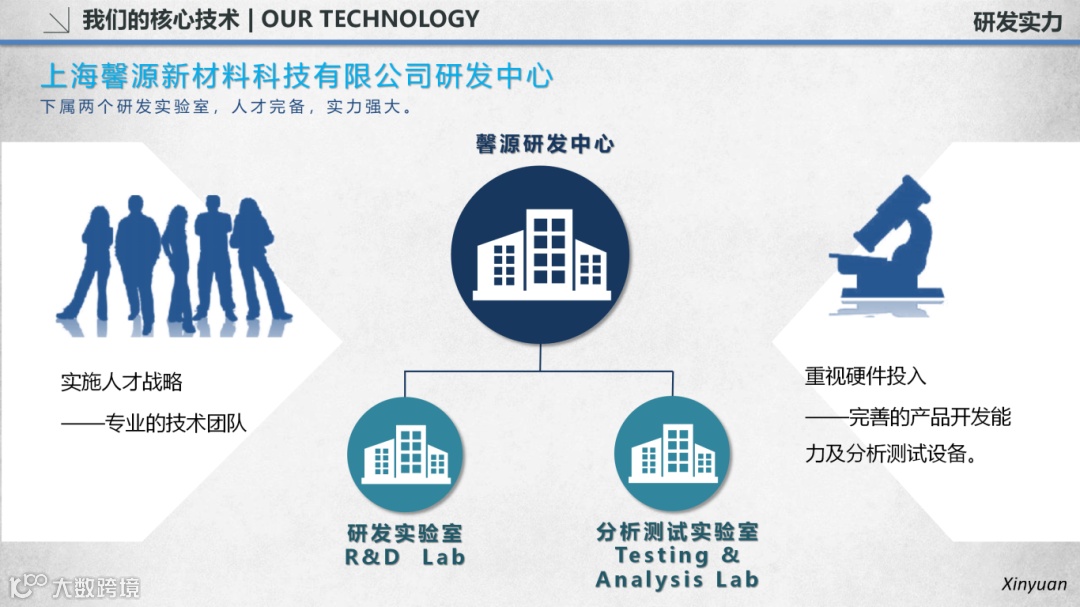 我们的核心技术 | OUR TECHNOLOGY

研发实力

上海馨源新材料科技有限公司研发中心

下属两个研发实验室，人才完备，实力强大。

馨源研发中心

实施人才战略

——专业的技术团队

重视硬件投入

——完善的产品开发能力及分析测试设备。

研发实验室
R&D Lab

分析测试实验室
Testing &
Analysis Lab

大数跨境

Xinyuan